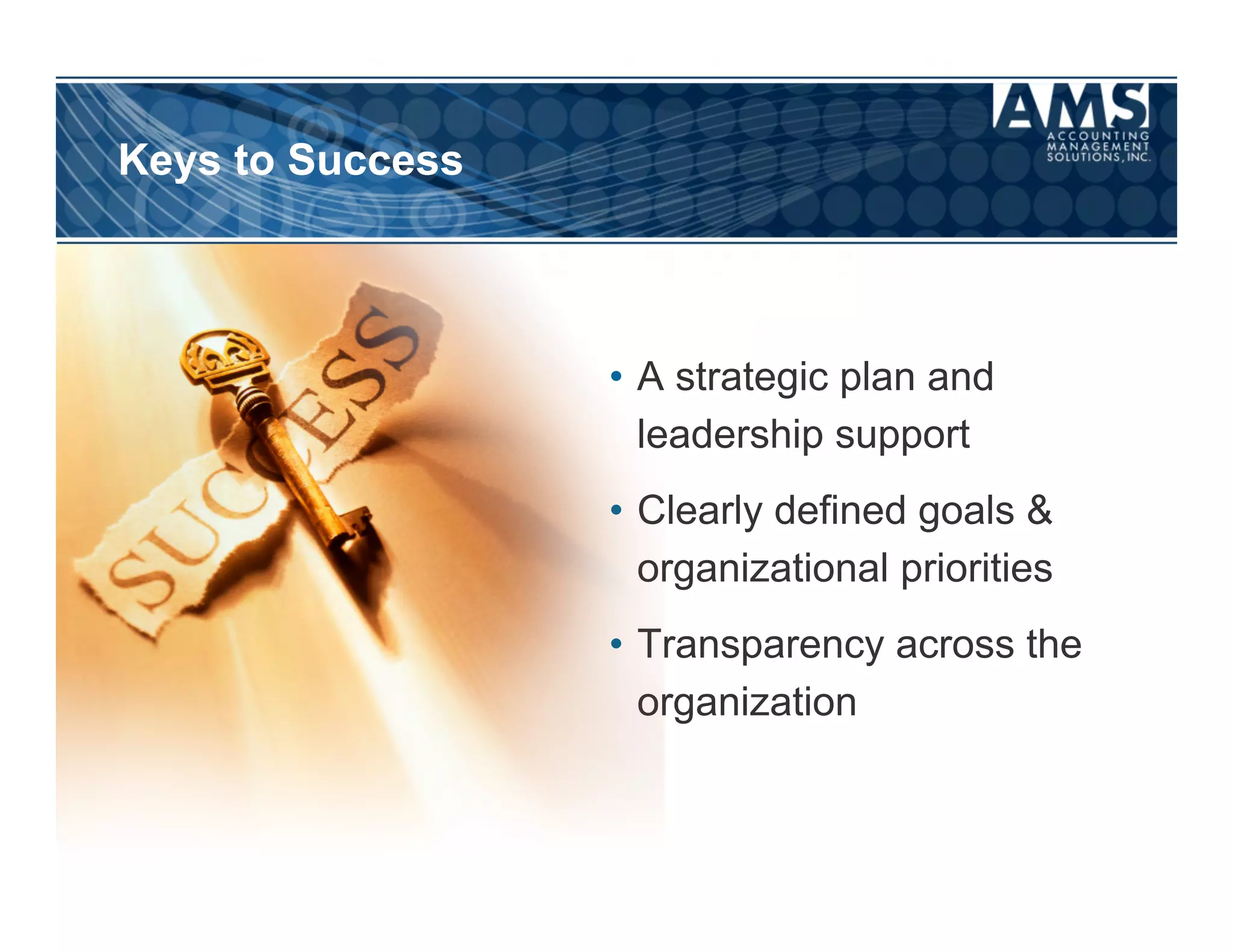 Keys to Success

AMS
ACCOUNTING
MANAGEMENT
SOLUTIONS, INC.

SUCCESS

• A strategic plan and leadership support
• Clearly defined goals & organizational priorities
• Transparency across the organization